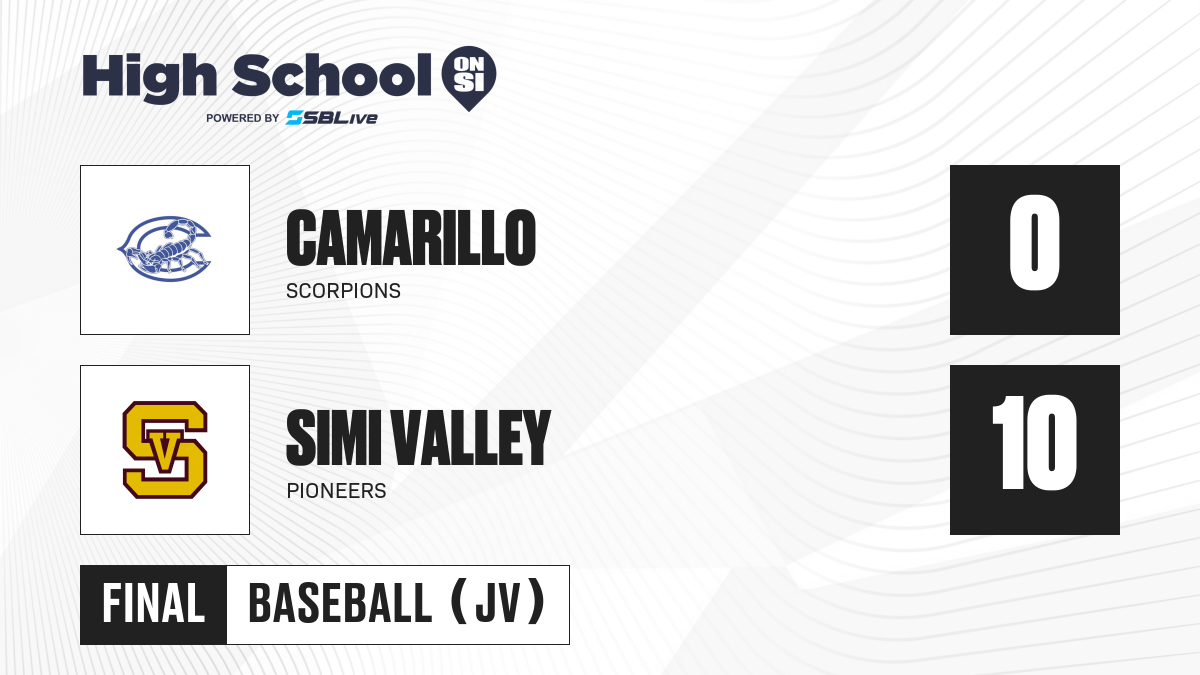 High School ON SI
POWERED BY SBLive

CAMARILLO
SCORPIONS

0

SV

SIMI VALLEY
PIONEERS

10

FINAL
BASEBALL (JV)